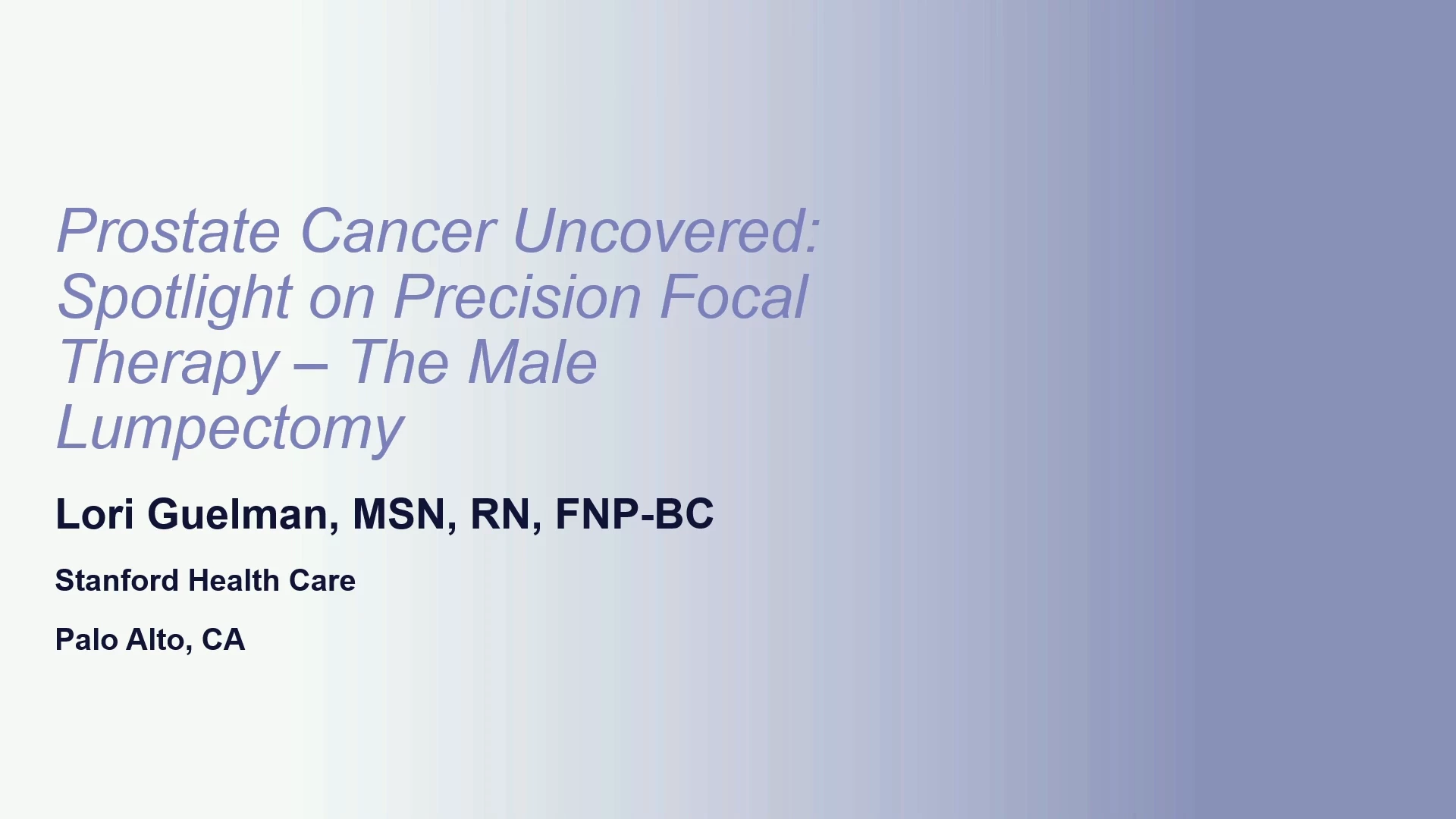 Prostate Cancer Uncovered: Spotlight on Precision Focal Therapy – The Male Lumpectomy

Lori Guelman, MSN, RN, FNP-BC

Stanford Health Care

Palo Alto, CA